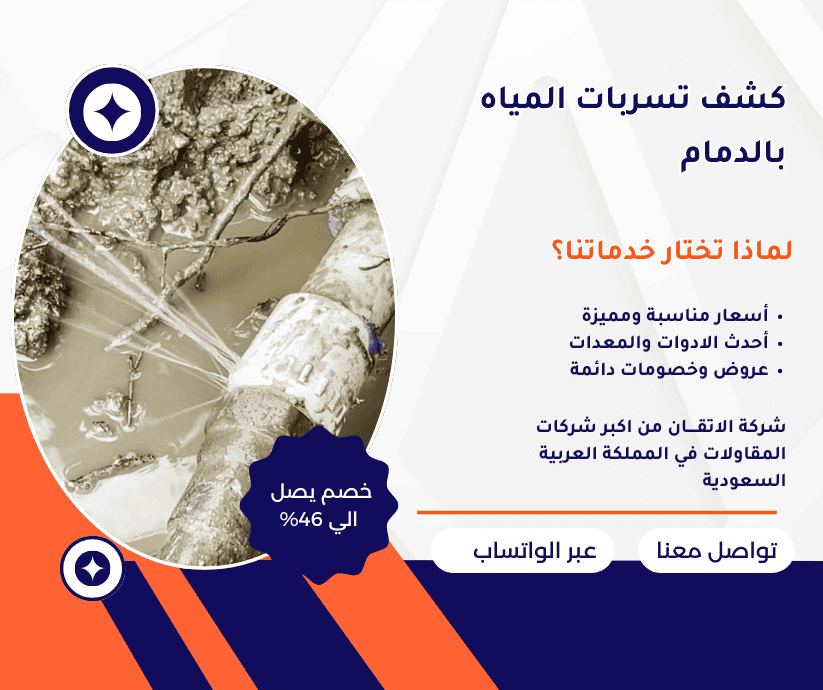 كشف تسربات المياه بالدمام

لماذا تختار خدماتنا؟

• أسعار مناسبة ومميزة
• أحدث الادوات والمعدات
• عروض وخصومات دائمة

شركة الاتقـان من اكبر شركات المقاولات في المملكة العربية السعودية

خصم يصل الي 46%

تواصل معنا

عبر الواتساب